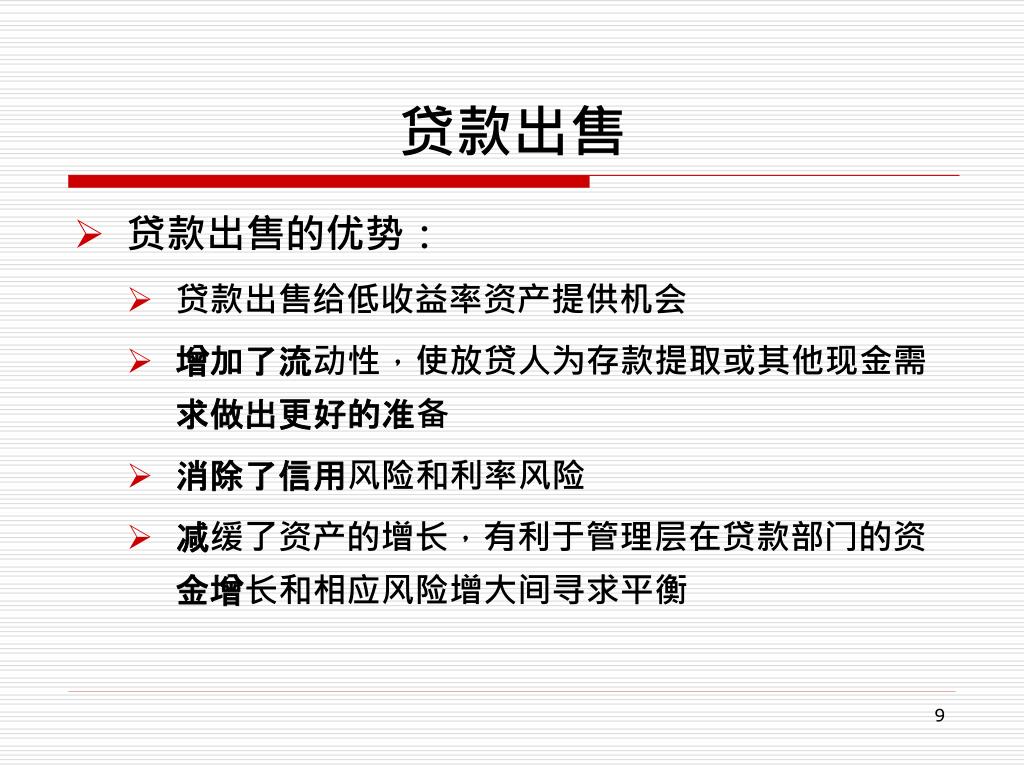 贷款出售

➢ 贷款出售的优势：

➢ 贷款出售给低收益率资产提供机会

➢ 增加了流动性，使放贷人为存款提取或其他现金需求做出更好的准备

➢ 消除了信用风险和利率风险

➢ 减缓了资产的增长，有利于管理层在贷款部门的资金增长和相应风险增大间寻求平衡

9